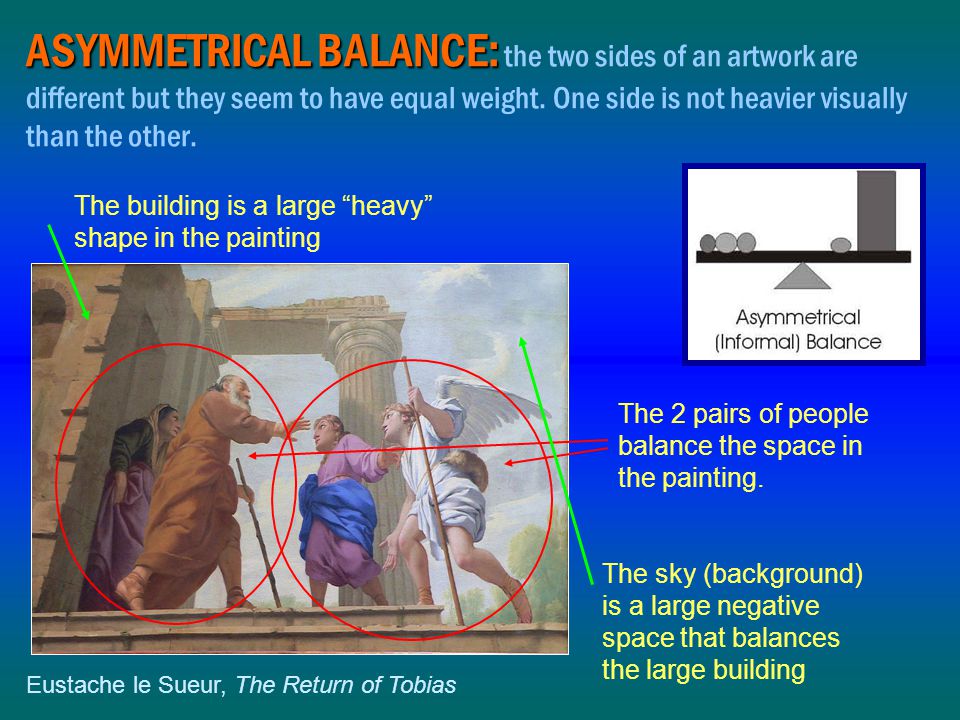 ASYMMETRICAL BALANCE: the two sides of an artwork are different but they seem to have equal weight. One side is not heavier visually than the other.

The building is a large “heavy” shape in the painting

Asymmetrical (Informal) Balance

The 2 pairs of people balance the space in the painting.

The sky (background) is a large negative space that balances the large building

Eustache le Sueur, The Return of Tobias